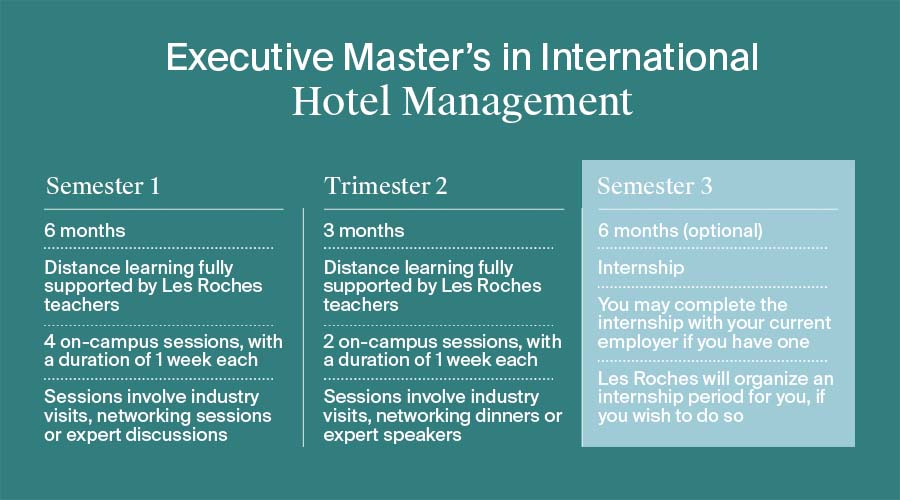 Executive Master's in International Hotel Management

Semester 1

6 months

Distance learning fully supported by Les Roches teachers

4 on-campus sessions, with a duration of 1 week each

Sessions involve industry visits, networking sessions or expert discussions

Trimester 2

3 months

Distance learning fully supported by Les Roches teachers

2 on-campus sessions, with a duration of 1 week each

Sessions involve industry visits, networking dinners or expert speakers

Semester 3

6 months (optional)

Internship

You may complete the internship with your current employer if you have one

Les Roches will organize an internship period for you, if you wish to do so